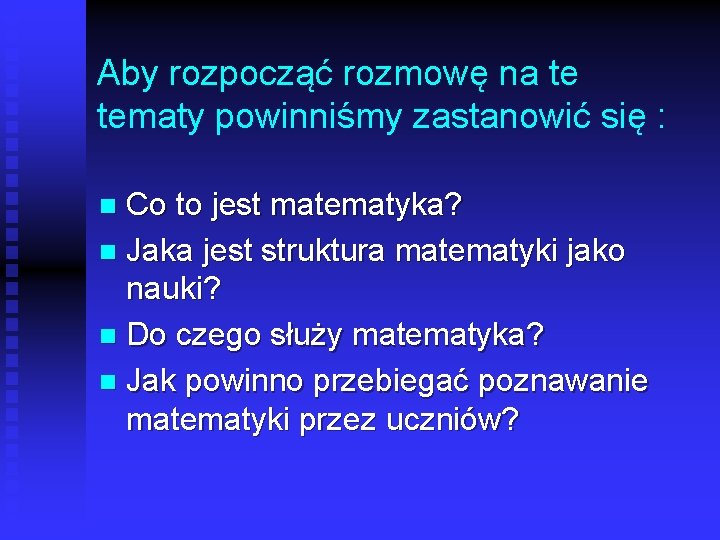 Aby rozpocząć rozmowę na te tematy powinniśmy zastanowić się :

- Co to jest matematyka?
- Jaka jest struktura matematyki jako nauki?
- Do czego służy matematyka?
- Jak powinno przebiegać poznawanie matematyki przez uczniów?